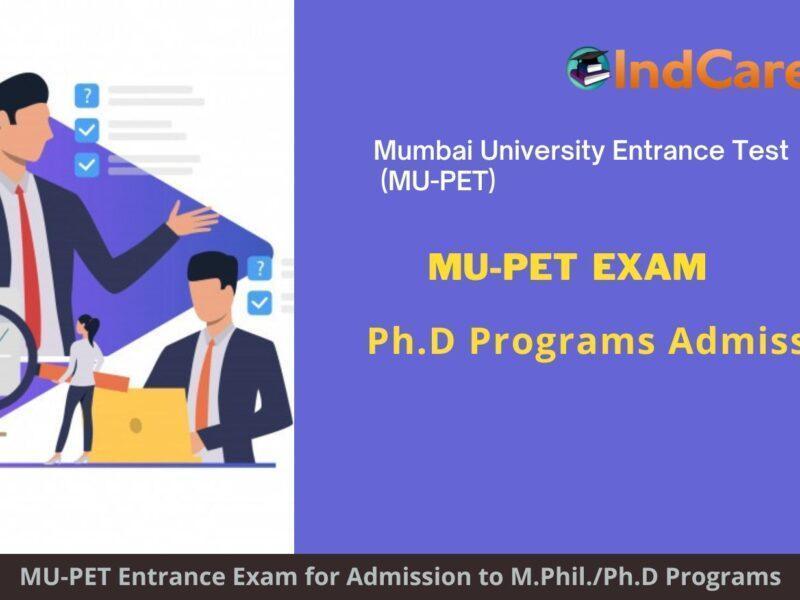 IndCare

Mumbai University Entrance Test (MU-PET)

MU-PET EXAM

Ph.D Programs Admiss

MU-PET Entrance Exam for Admission to M.Phil./Ph.D Programs